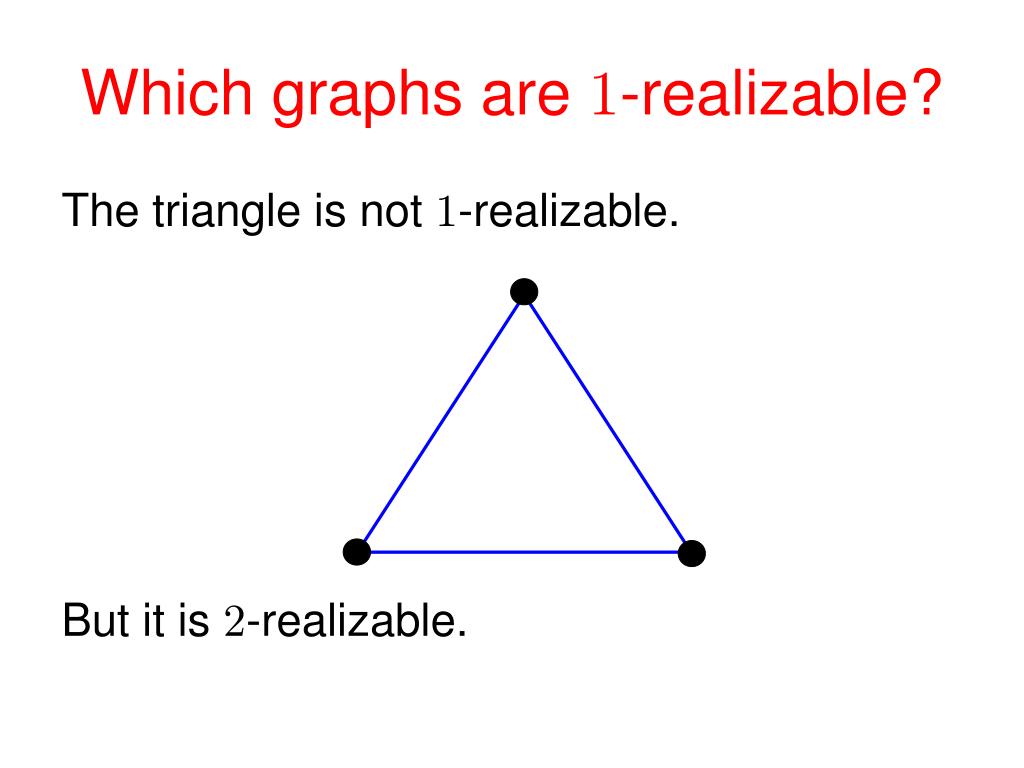 Which graphs are $1$-realizable?

The triangle is not $1$-realizable.

But it is $2$-realizable.